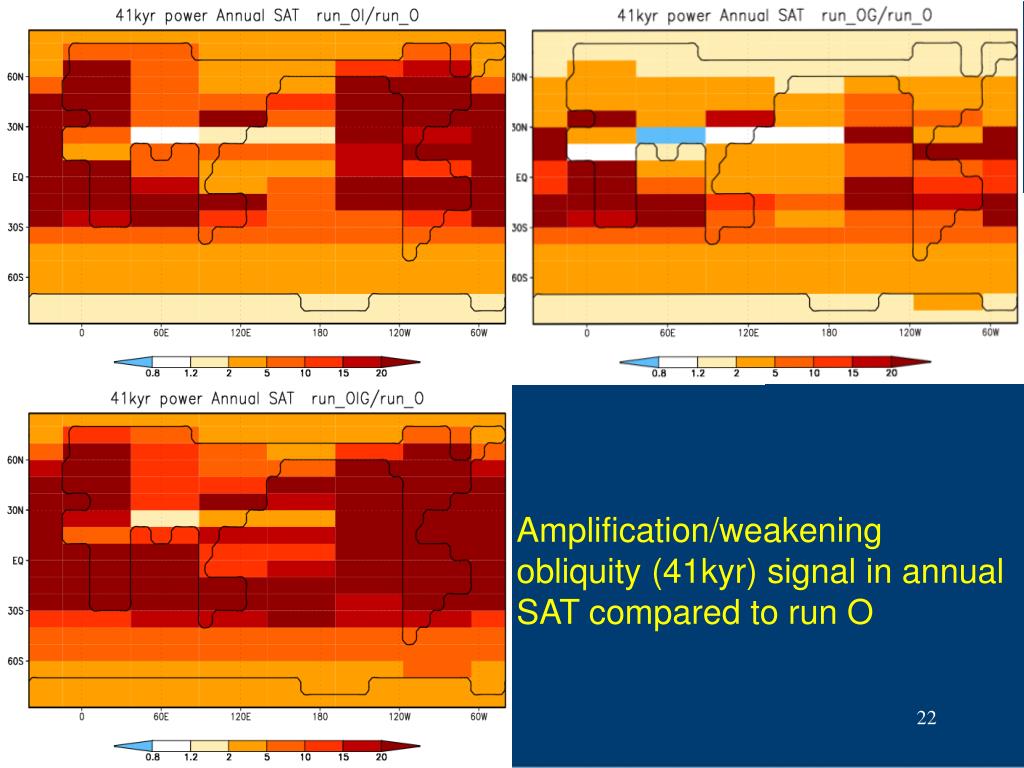 41kyr power Annual SAT run_OI/run_O

60N
30N
EQ
30S
60S

0 60E 120E 180 120W 60W

0.8 1.2 2 5 10 15 20

41kyr power Annual SAT run_OG/run_O

60N
30N
EQ
30S
60S

0 60E 120E 180 120W 60W

0.8 1.2 2 5 10 15 20

41kyr power Annual SAT run_OIG/run_O

60N
30N
EQ
30S
60S

0 60E 120E 180 120W 60W

0.8 1.2 2 5 10 15 20

Amplification/weakening obliquity (41kyr) signal in annual SAT compared to run O

22